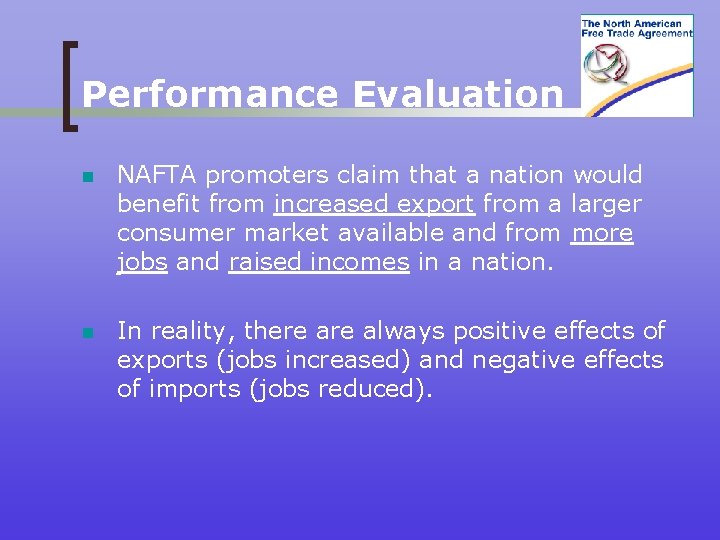 The North American Free Trade Agreement

Performance Evaluation

NAFTA promoters claim that a nation would benefit from increased export from a larger consumer market available and from more jobs and raised incomes in a nation.

In reality, there are always positive effects of exports (jobs increased) and negative effects of imports (jobs reduced).